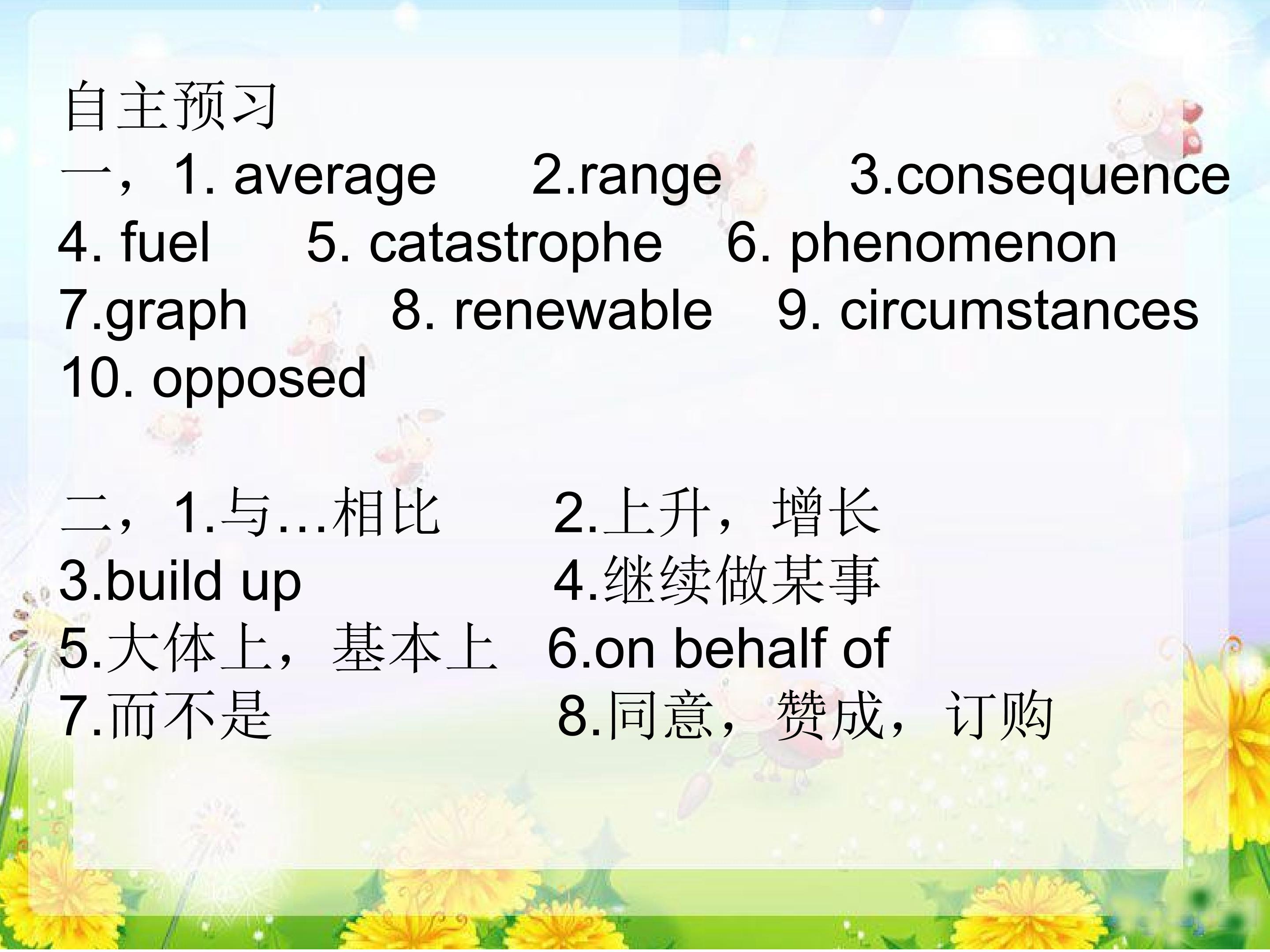 自主预习
一，1. average 2.range 3.consequence
4. fuel 5. catastrophe 6. phenomenon
7.graph 8. renewable 9. circumstances
10. opposed

二，1.与…相比 2.上升，增长
3.build up 4.继续做某事
5.大体上，基本上 6.on behalf of
7.而不是 8.同意，赞成，订购